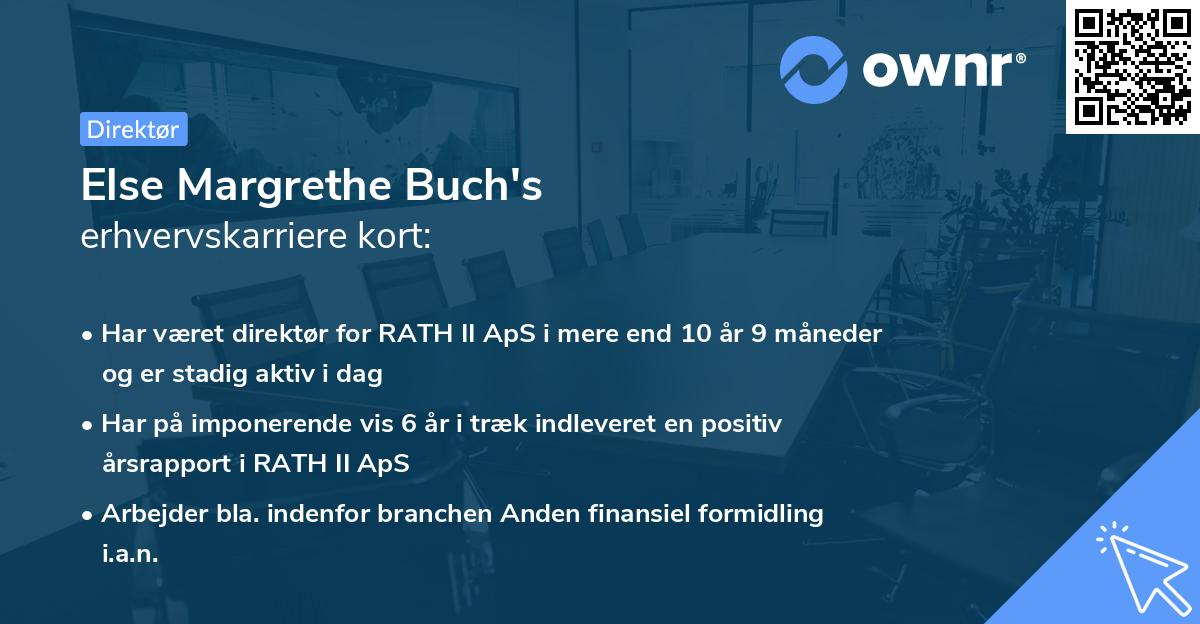 ownr®

Direktør

Else Margrethe Buch's
erhvervskarriere kort:

• Har været direktør for RATH II ApS i mere end 10 år 9 måneder og er stadig aktiv i dag

• Har på imponerende vis 6 år i træk indleveret en positiv årsrapport i RATH II ApS

• Arbejder bla. indenfor branchen Anden finansiel formidling i.a.n.